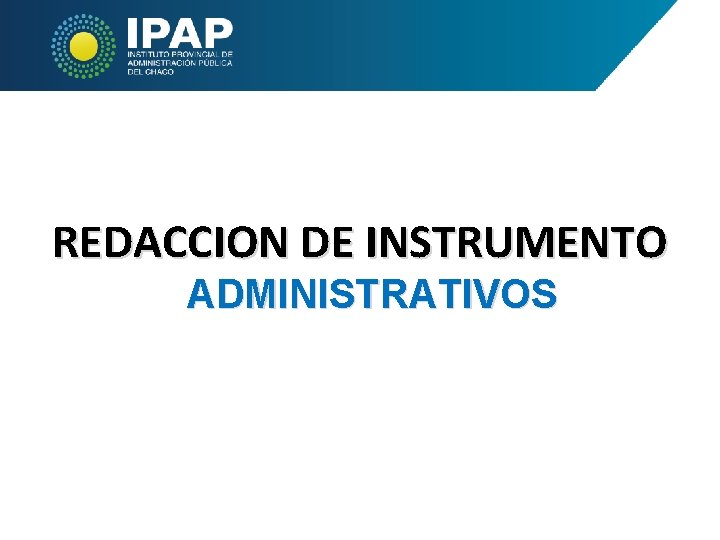 IPAP
INSTITUTO PROVINCIAL DE ADMINISTRACIÓN PÚBLICA DEL CHACO

REDACCION DE INSTRUMENTO ADMINISTRATIVOS